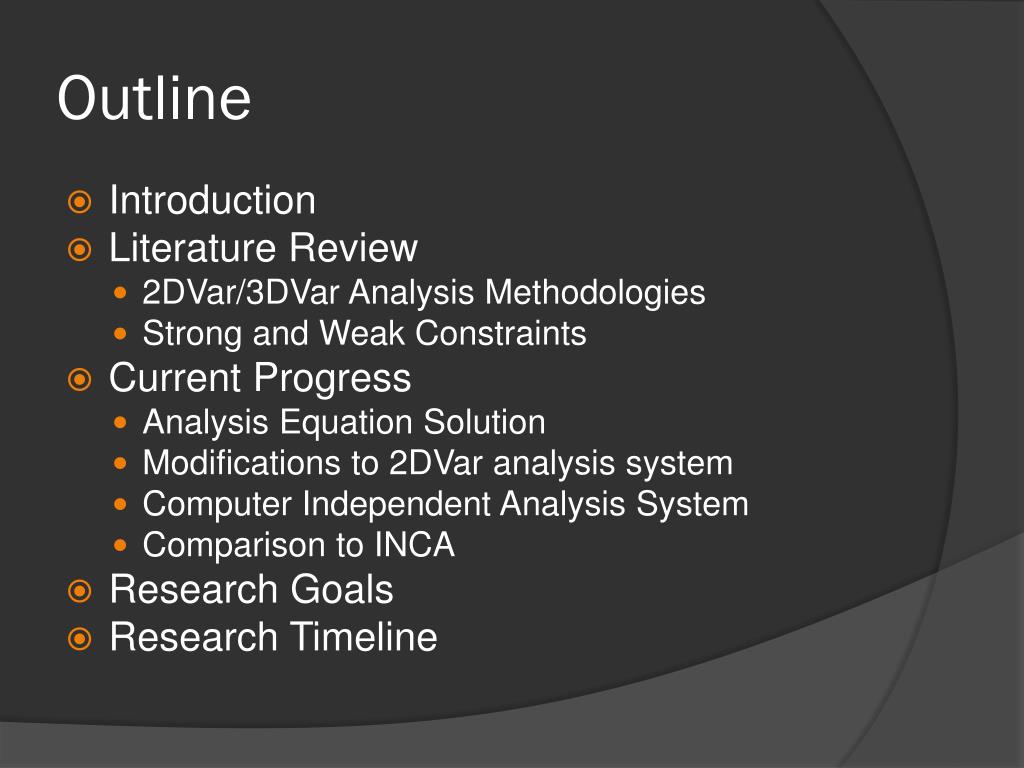 Outline

Introduction
Literature Review
2DVar/3DVar Analysis Methodologies
Strong and Weak Constraints
Current Progress
Analysis Equation Solution
Modifications to 2DVar analysis system
Computer Independent Analysis System
Comparison to INCA
Research Goals
Research Timeline